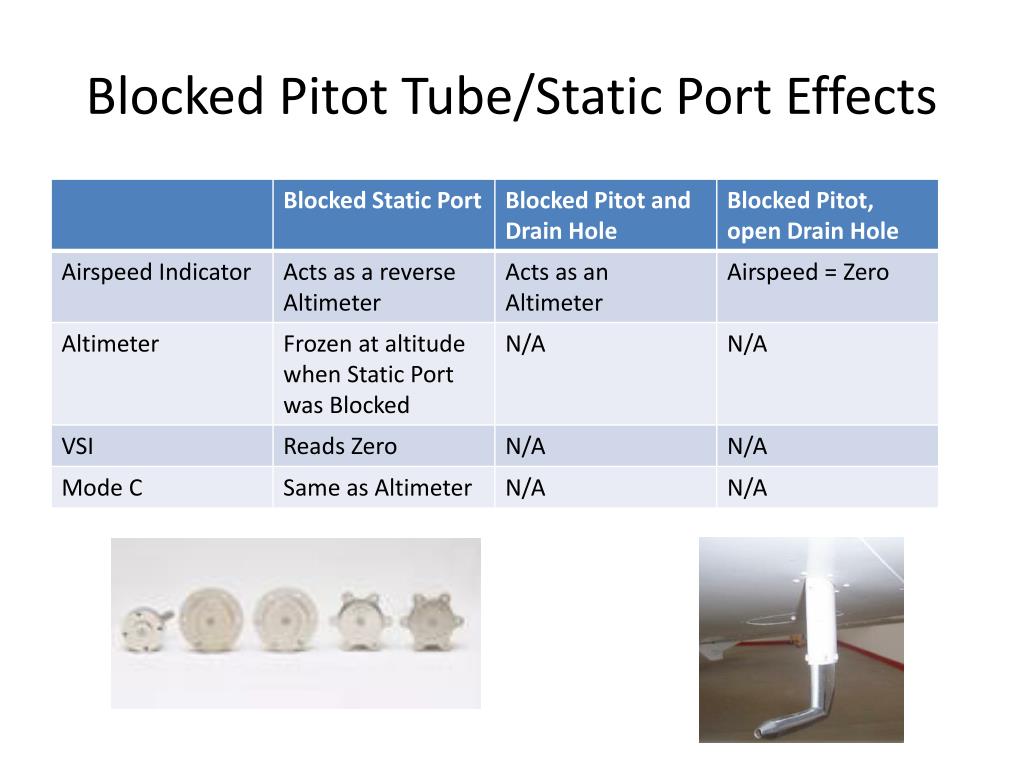 Blocked Pitot Tube/Static Port Effects

| | Blocked Static Port | Blocked Pitot and Drain Hole | Blocked Pitot, open Drain Hole |
|---|---|---|---|
| Airspeed Indicator | Acts as a reverse Altimeter | Acts as an Altimeter | Airspeed = Zero |
| Altimeter | Frozen at altitude when Static Port was Blocked | N/A | N/A |
| VSI | Reads Zero | N/A | N/A |
| Mode C | Same as Altimeter | N/A | N/A |